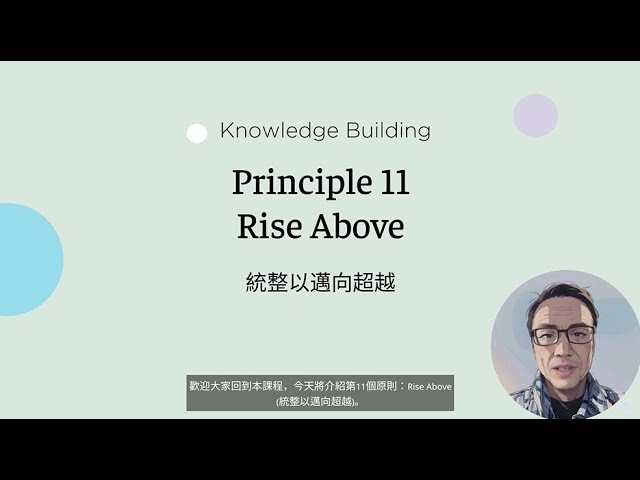 Knowledge Building

Principle 11
Rise Above

統整以邁向超越

歡迎大家回到本課程，今天將介紹第11個原則：Rise Above (統整以邁向超越)。